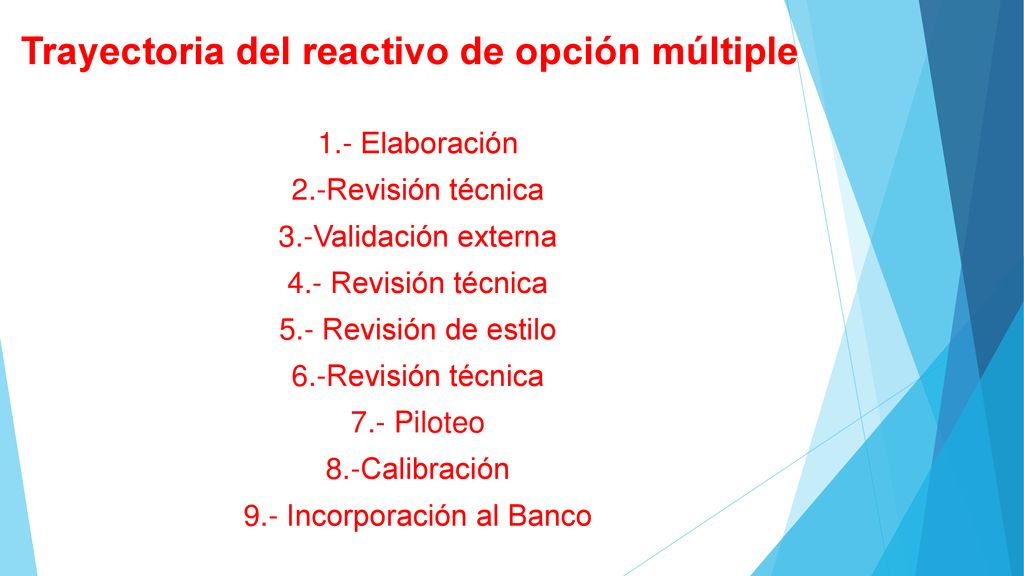 Trayectoria del reactivo de opción múltiple

1.- Elaboración
2.-Revisión técnica
3.-Validación externa
4.- Revisión técnica
5.- Revisión de estilo
6.-Revisión técnica
7.- Piloteo
8.-Calibración
9.- Incorporación al Banco